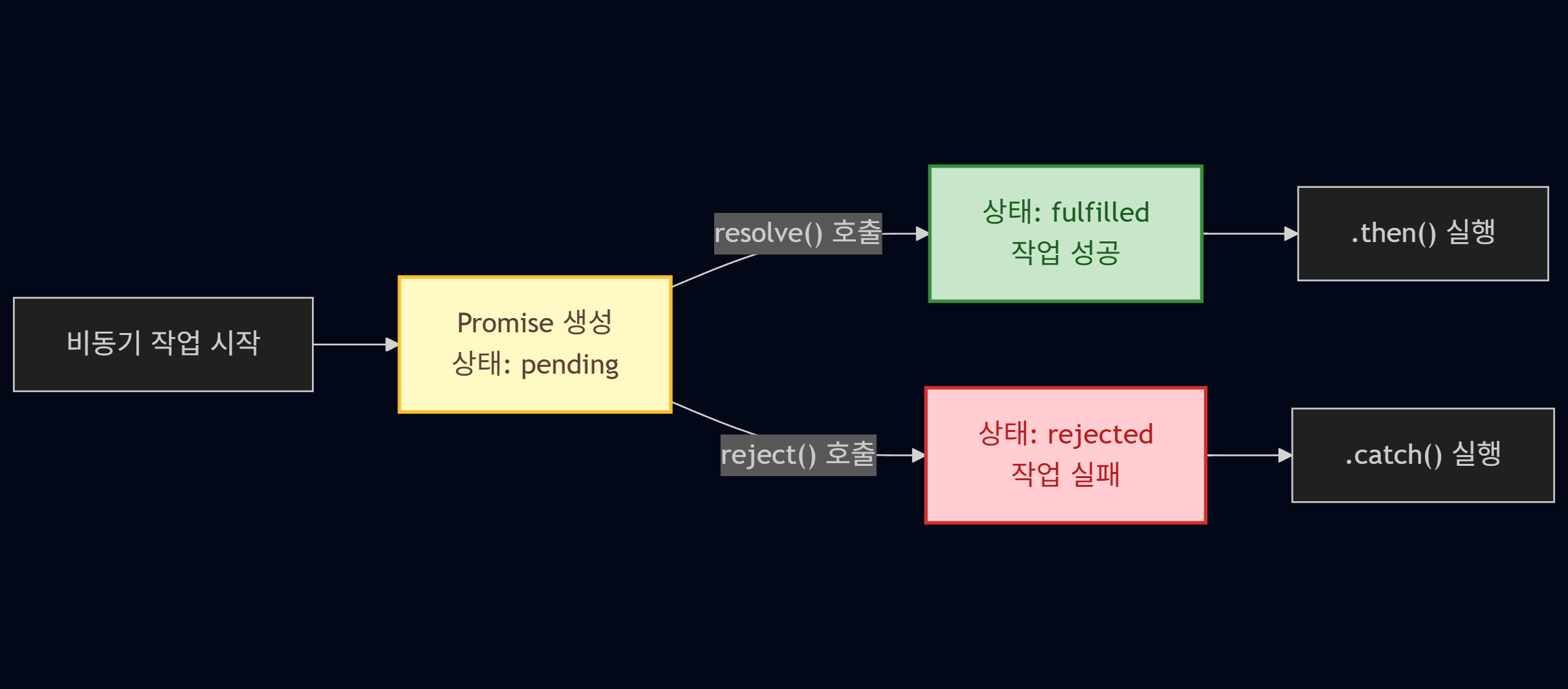 비동기 작업 시작

Promise 생성
상태: pending

resolve() 호출

상태: fulfilled
작업 성공

.then() 실행

reject() 호출

상태: rejected
작업 실패

.catch() 실행